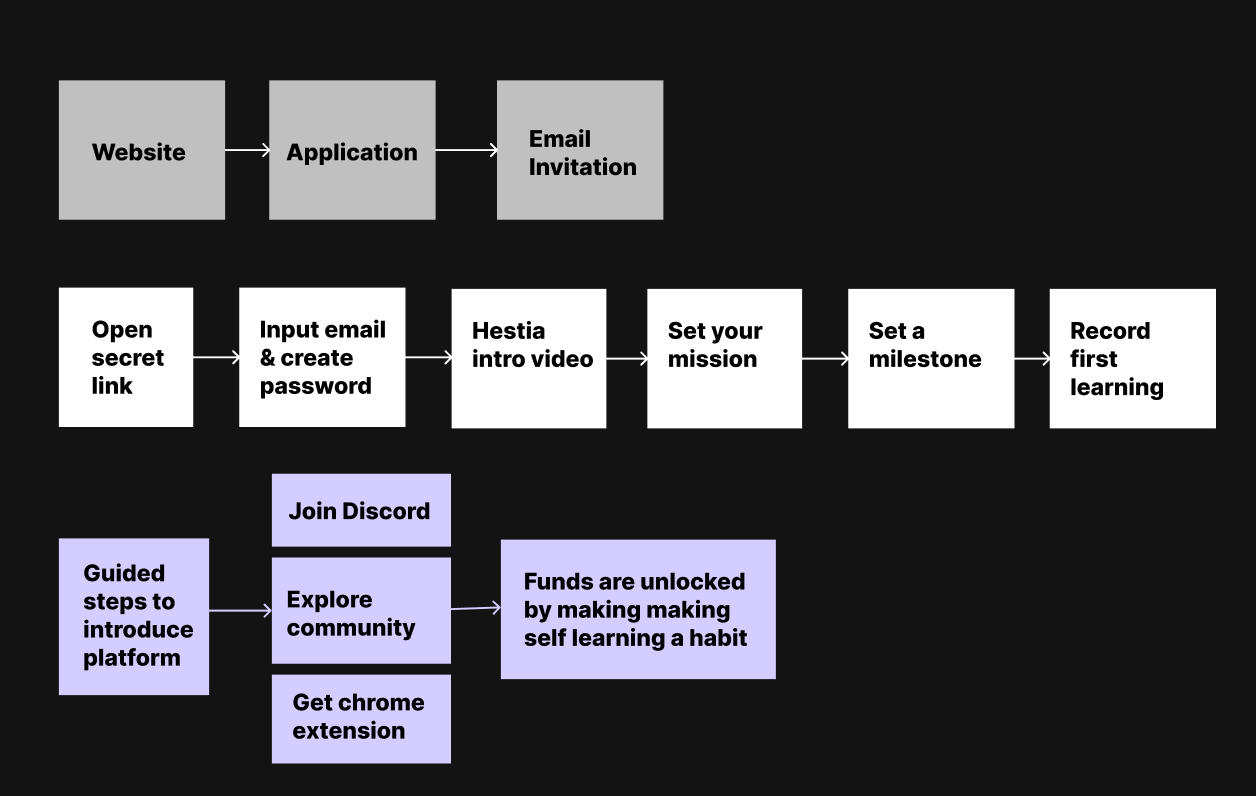 Website

Application

Email Invitation

Open secret link

Input email & create password

Hestia intro video

Set your mission

Set a milestone

Record first learning

Guided steps to introduce platform

Join Discord

Explore community

Get chrome extension

Funds are unlocked by making making self learning a habit